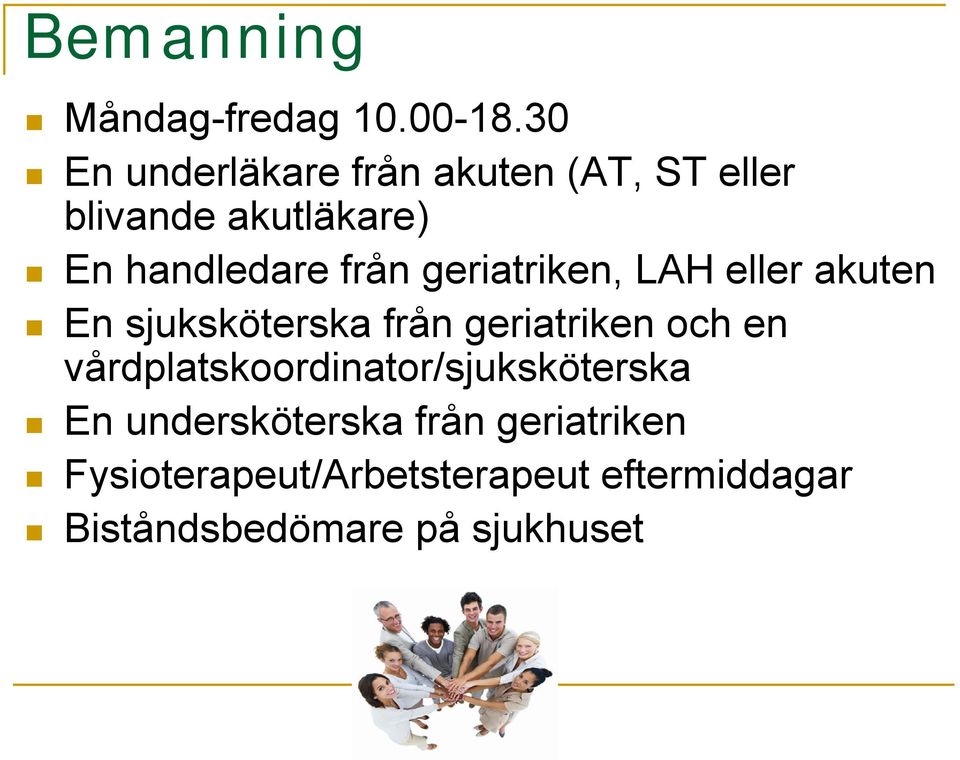 Bemanning

- Måndag-fredag 10.00-18.30
- En underläkare från akuten (AT, ST eller blivande akutläkare)
- En handledare från geriatriken, LAH eller akuten
- En sjuksköterska från geriatriken och en vårdplatskoordinator/sjuksköterska
- En undersköterska från geriatriken
- Fysioterapeut/Arbetsterapeut eftermiddagar
- Biståndsbedömare på sjukhuset